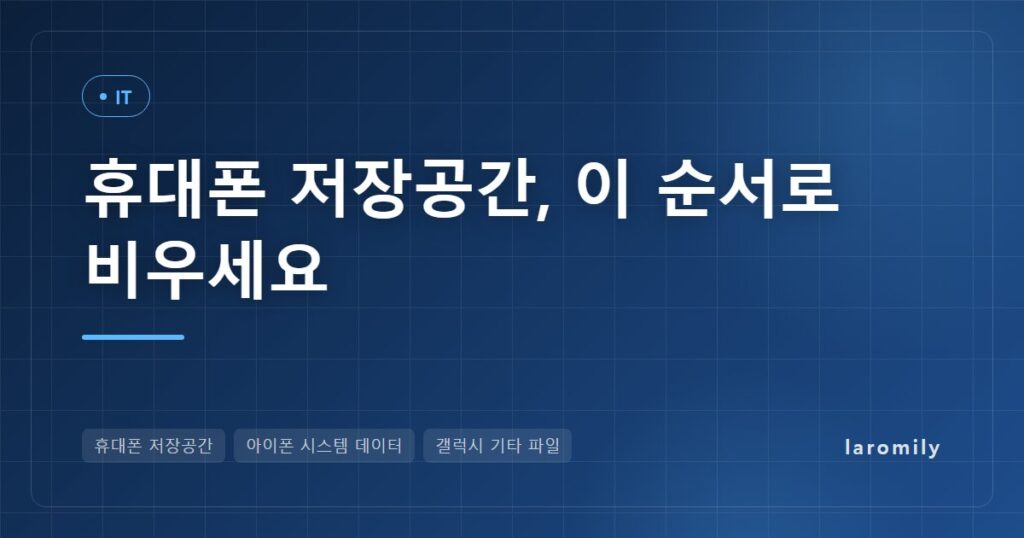 • IT

휴대폰 저장공간, 이 순서로 비우세요

휴대폰 저장공간 아이폰 시스템 데이터 갤럭시 기타 파일

laromily